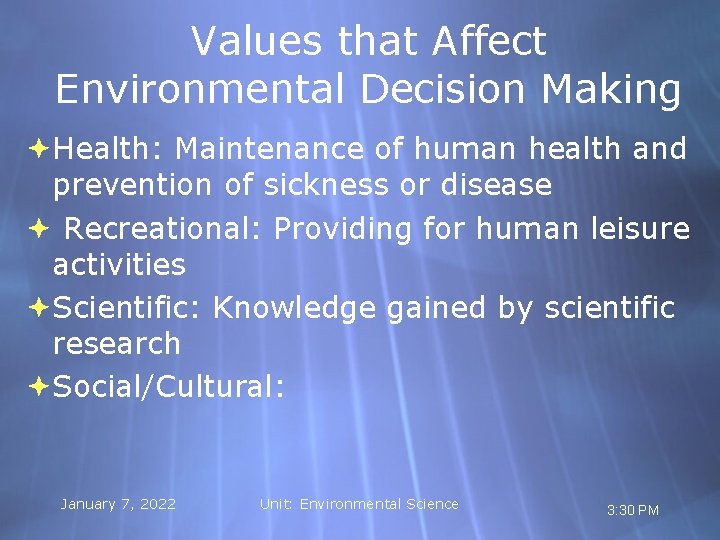 Values that Affect Environmental Decision Making

Health: Maintenance of human health and prevention of sickness or disease

Recreational: Providing for human leisure activities

Scientific: Knowledge gained by scientific research

Social/Cultural:

January 7, 2022

Unit: Environmental Science

3:30 PM